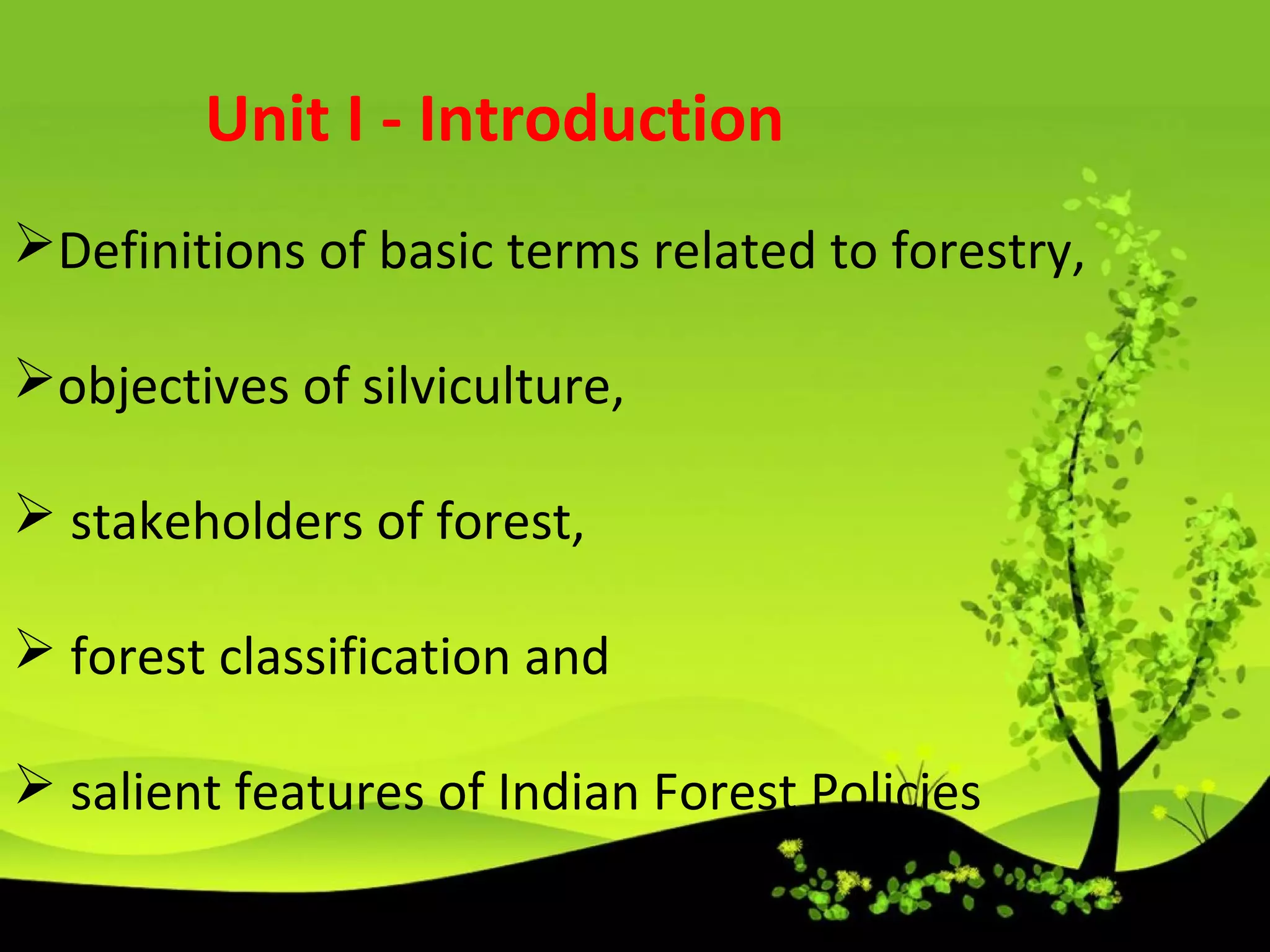 Unit I - Introduction

➢Definitions of basic terms related to forestry,

➢objectives of silviculture,

➢ stakeholders of forest,

➢ forest classification and

➢ salient features of Indian Forest Policies